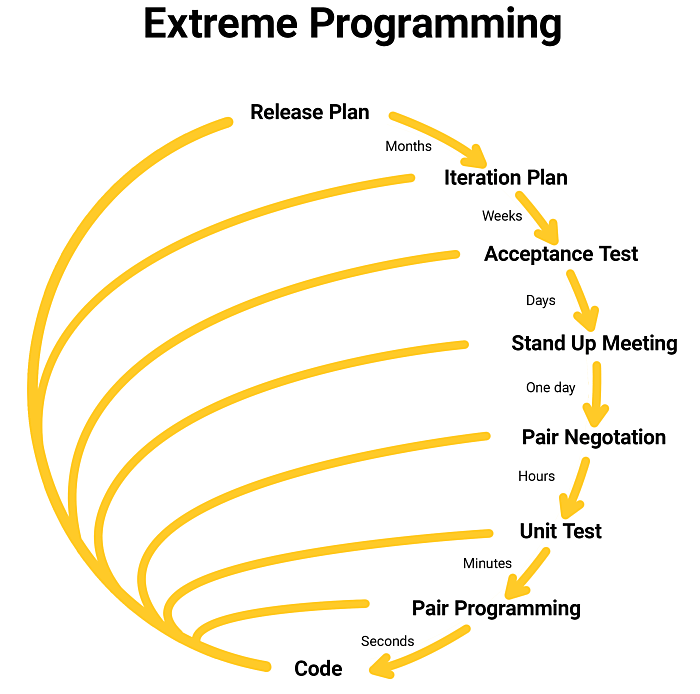 Extreme Programming

Release Plan

Months

Iteration Plan

Weeks

Acceptance Test

Days

Stand Up Meeting

One day

Pair Negotation

Hours

Unit Test

Minutes

Pair Programming

Seconds

Code